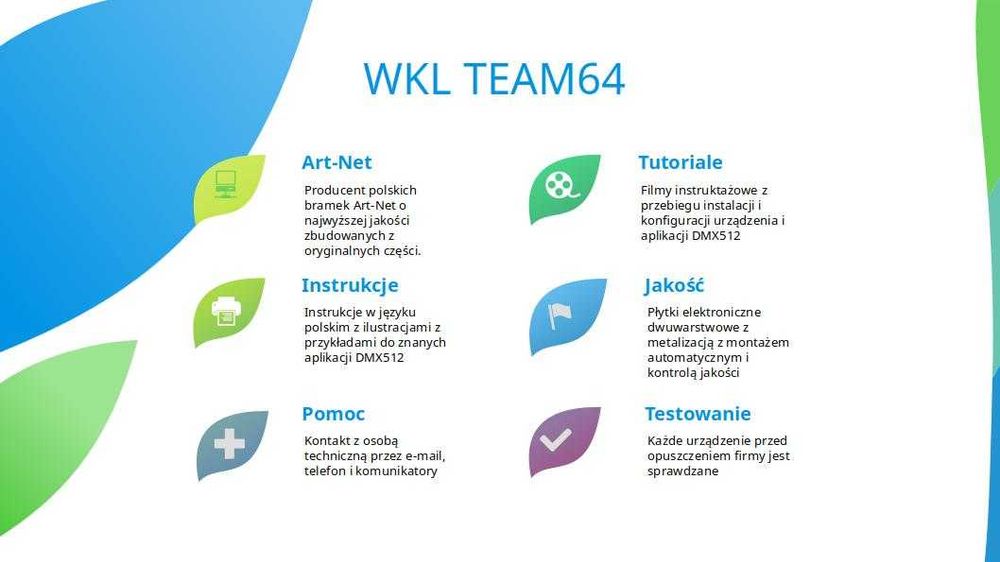 WKL TEAM64

Art-Net

Producent polskich bramek Art-Net o najwyższej jakości zbudowanych z oryginalnych części.

Instrukcje

Instrukcje w języku polskim z ilustracjami z przykładami do znanych aplikacji DMX512

Pomoc

Kontakt z osobą techniczną przez e-mail, telefon i komunikatory

Tutoriale

Filmy instruktażowe z przebiegu instalacji i konfiguracji urządzenia i aplikacji DMX512

Jakość

Płytki elektroniczne dwuwarstwowe z metalizacją z montażem automatycznym i kontrolą jakości

Testowanie

Każde urządzenie przed opuszczeniem firmy jest sprawdzane